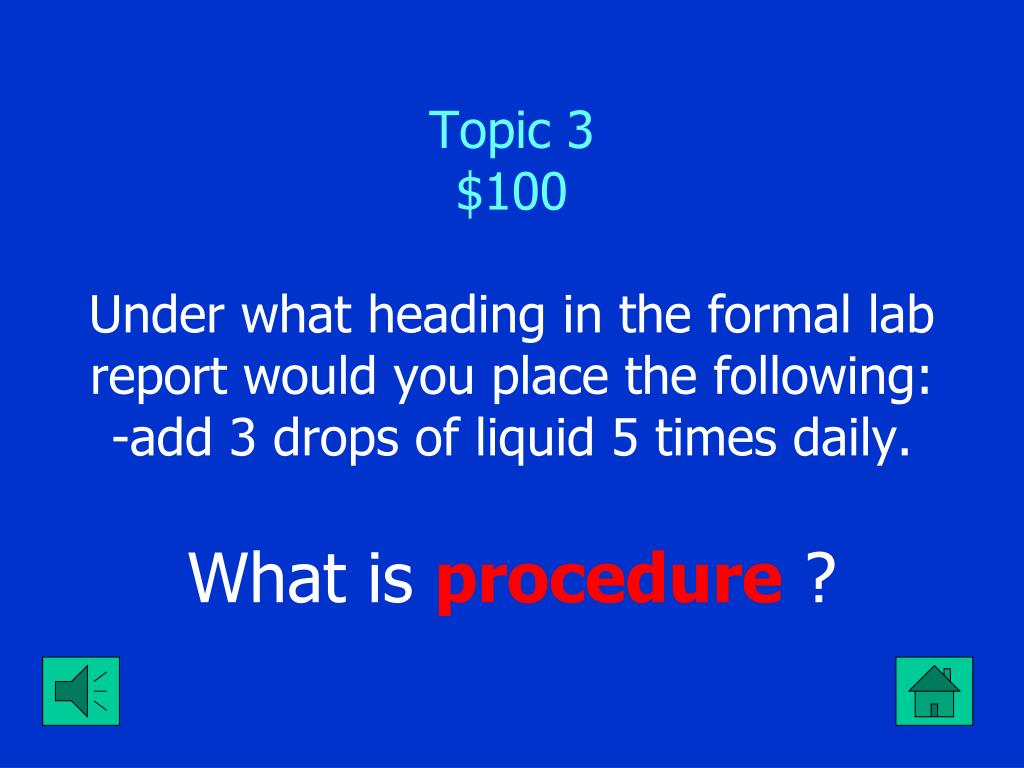 Topic 3
\$100

Under what heading in the formal lab report would you place the following:
-add 3 drops of liquid 5 times daily.

What is procedure ?